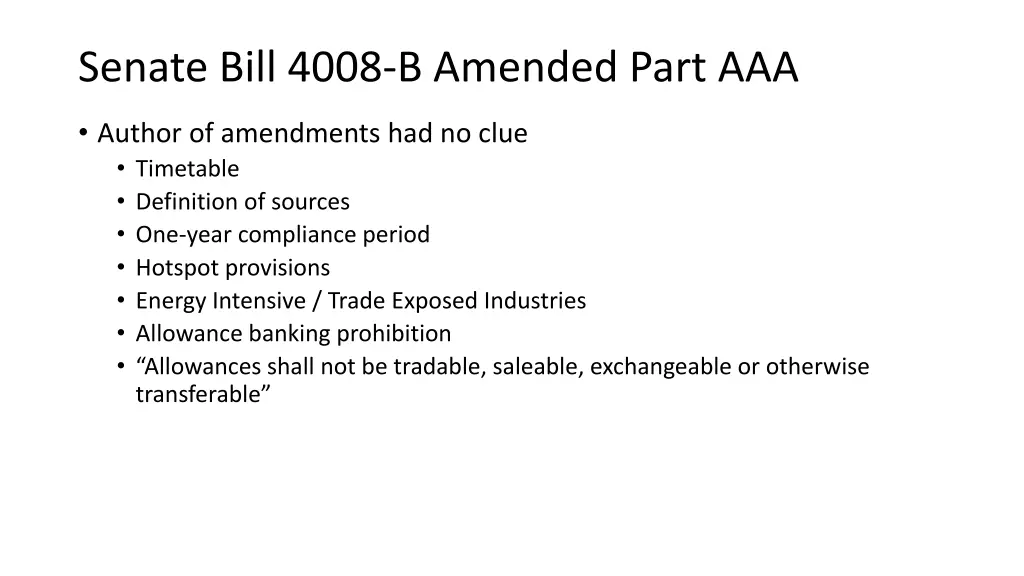 Senate Bill 4008-B Amended Part AAA

• Author of amendments had no clue
  • Timetable
  • Definition of sources
  • One-year compliance period
  • Hotspot provisions
  • Energy Intensive / Trade Exposed Industries
  • Allowance banking prohibition
  • “Allowances shall not be tradable, saleable, exchangeable or otherwise transferable”